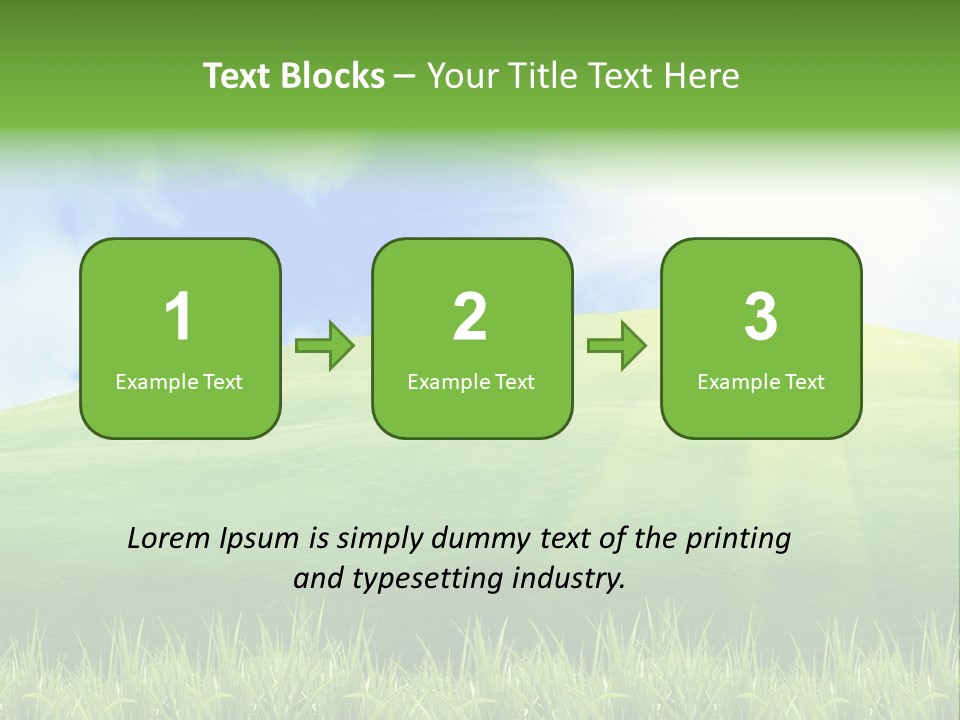 Text Blocks – Your Title Text Here

1
Example Text

2
Example Text

3
Example Text

Lorem Ipsum is simply dummy text of the printing and typesetting industry.